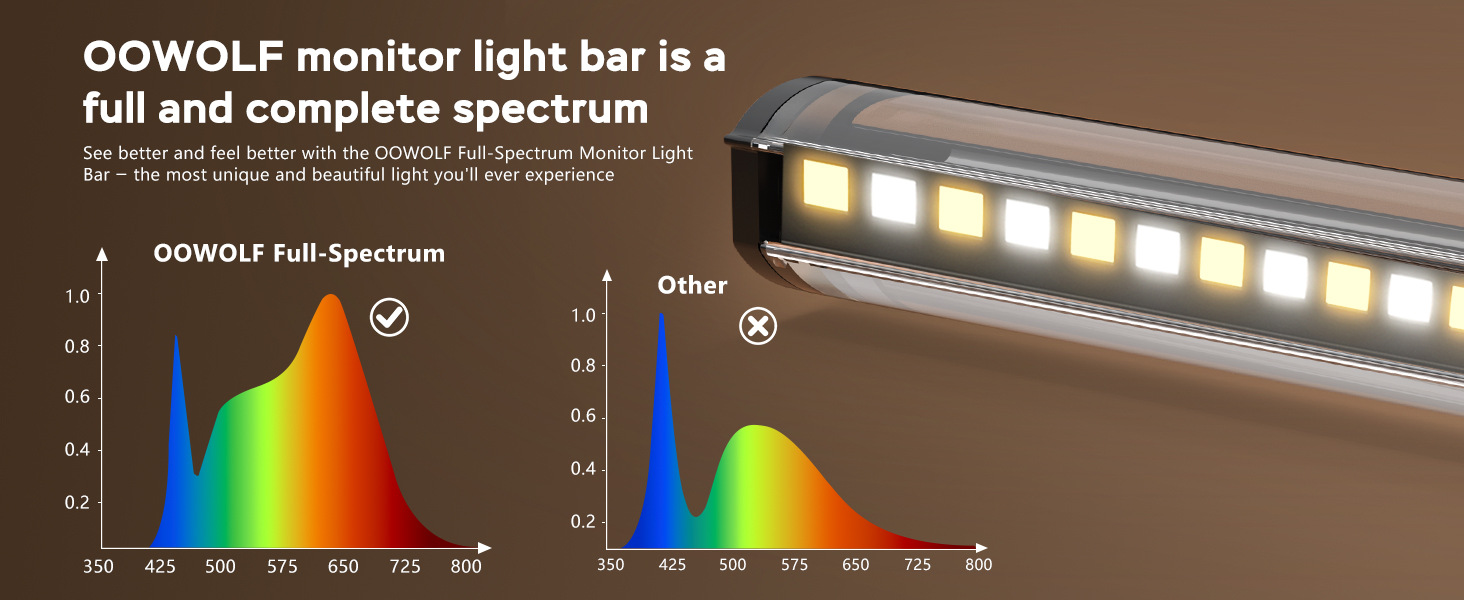 OOWOLF monitor light bar is a full and complete spectrum

See better and feel better with the OOWOLF Full-Spectrum Monitor Light Bar – the most unique and beautiful light you'll ever experience

OOWOLF Full-Spectrum

1.0
0.8
0.6
0.4
0.2

350 425 500 575 650 725 800

Other

1.0
0.8
0.6
0.4
0.2

350 425 500 575 650 725 800